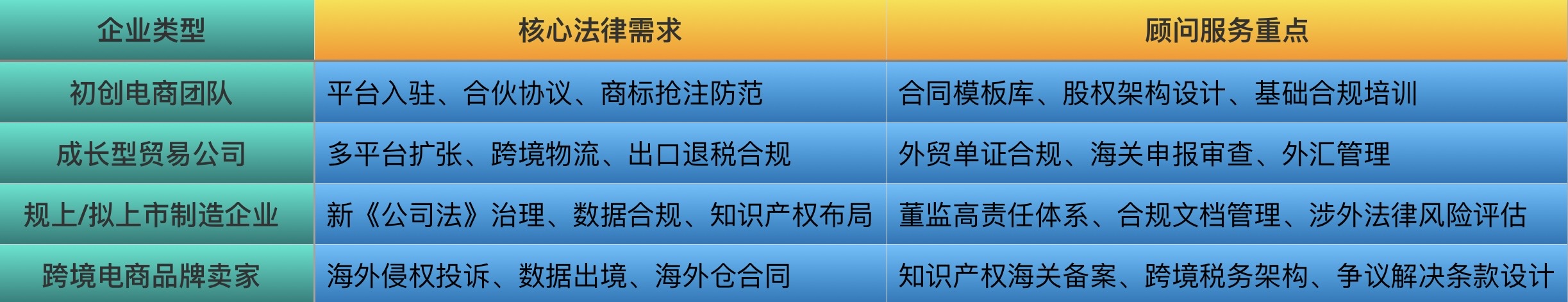 | 企业类型 | 核心法律需求 | 顾问服务重点 |
|---|---|---|
| 初创电商团队 | 平台入驻、合伙协议、商标抢注防范 | 合同模板库、股权架构设计、基础合规培训 |
| 成长型贸易公司 | 多平台扩张、跨境物流、出口退税合规 | 外贸单证合规、海关申报审查、外汇管理 |
| 规上/拟上市制造企业 | 新《公司法》治理、数据合规、知识产权布局 | 董监高责任体系、合规文档管理、涉外法律风险评估 |
| 跨境电商品牌卖家 | 海外侵权投诉、数据出境、海外仓合同 | 知识产权海关备案、跨境税务架构、争议解决条款设计 |